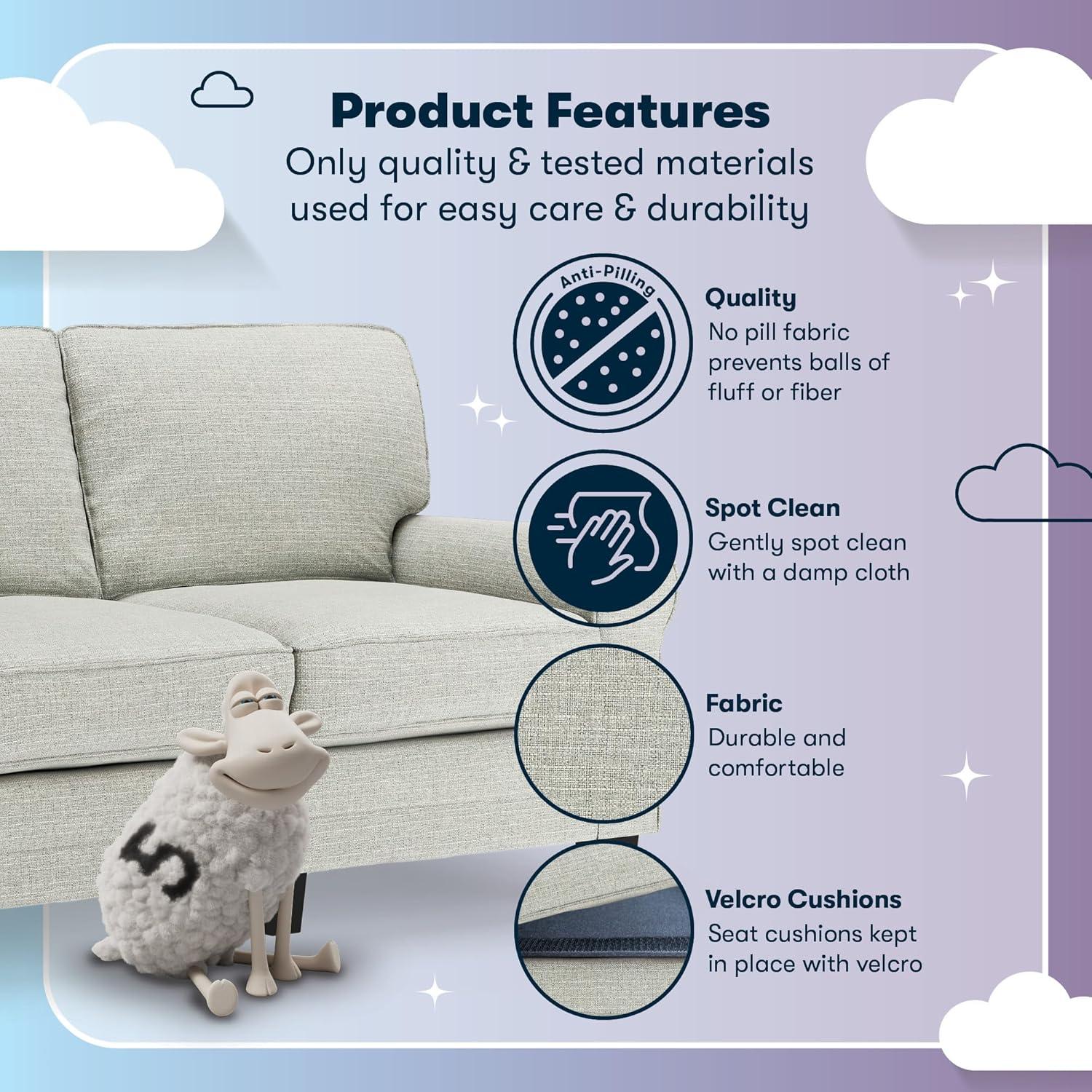 Product Features
Only quality & tested materials used for easy care & durability

Anti-Pilling

Quality
No pill fabric prevents balls of fluff or fiber

Spot Clean
Gently spot clean with a damp cloth

Fabric
Durable and comfortable

Velcro Cushions
Seat cushions kept in place with velcro

5